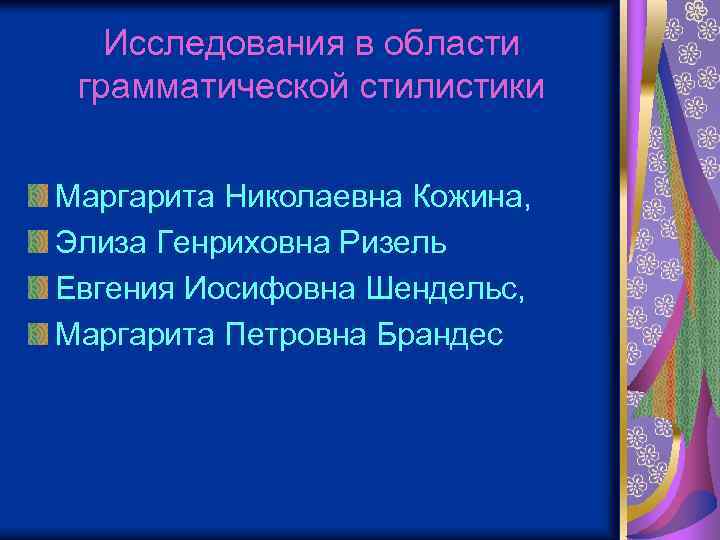 Исследования в области грамматической стилистики

Маргарита Николаевна Кожина,
Элиза Генриховна Ризель
Евгения Иосифовна Шендельс,
Маргарита Петровна Брандес